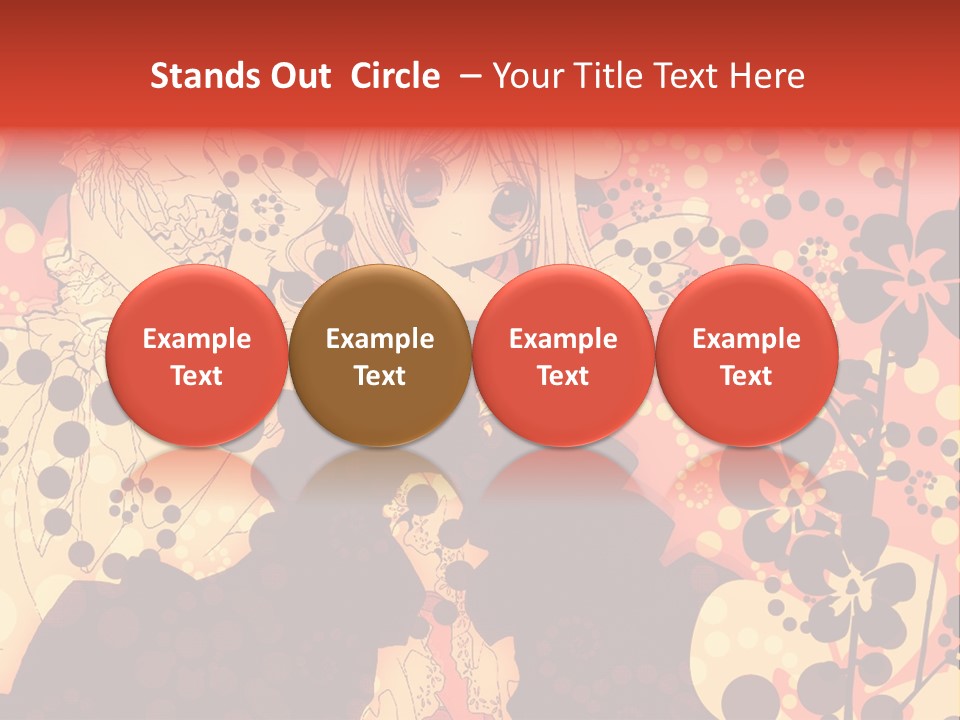 Stands Out Circle – Your Title Text Here

Example Text

Example Text

Example Text

Example Text